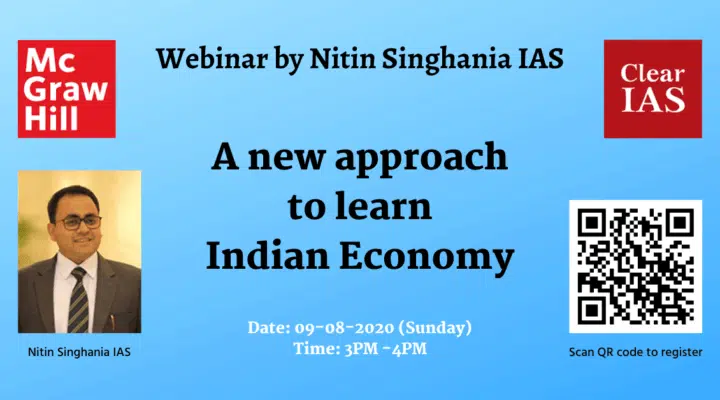 Mc Graw Hill

Webinar by Nitin Singhania IAS

Clear IAS

A new approach to learn Indian Economy

Nitin Singhania IAS

Date: 09-08-2020 (Sunday)
Time: 3PM -4PM

Scan QR code to register